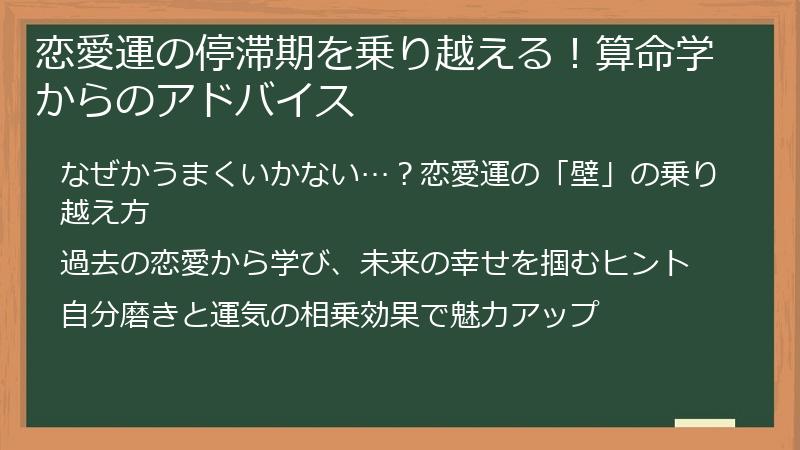 恋愛運の停滞期を乗り越える！算命学からのアドバイス

なぜかうまくいかない…？恋愛運の「壁」の乗り越え方

過去の恋愛から学び、未来の幸せを掴むヒント

自分磨きと運気の相乗効果で魅力アップ